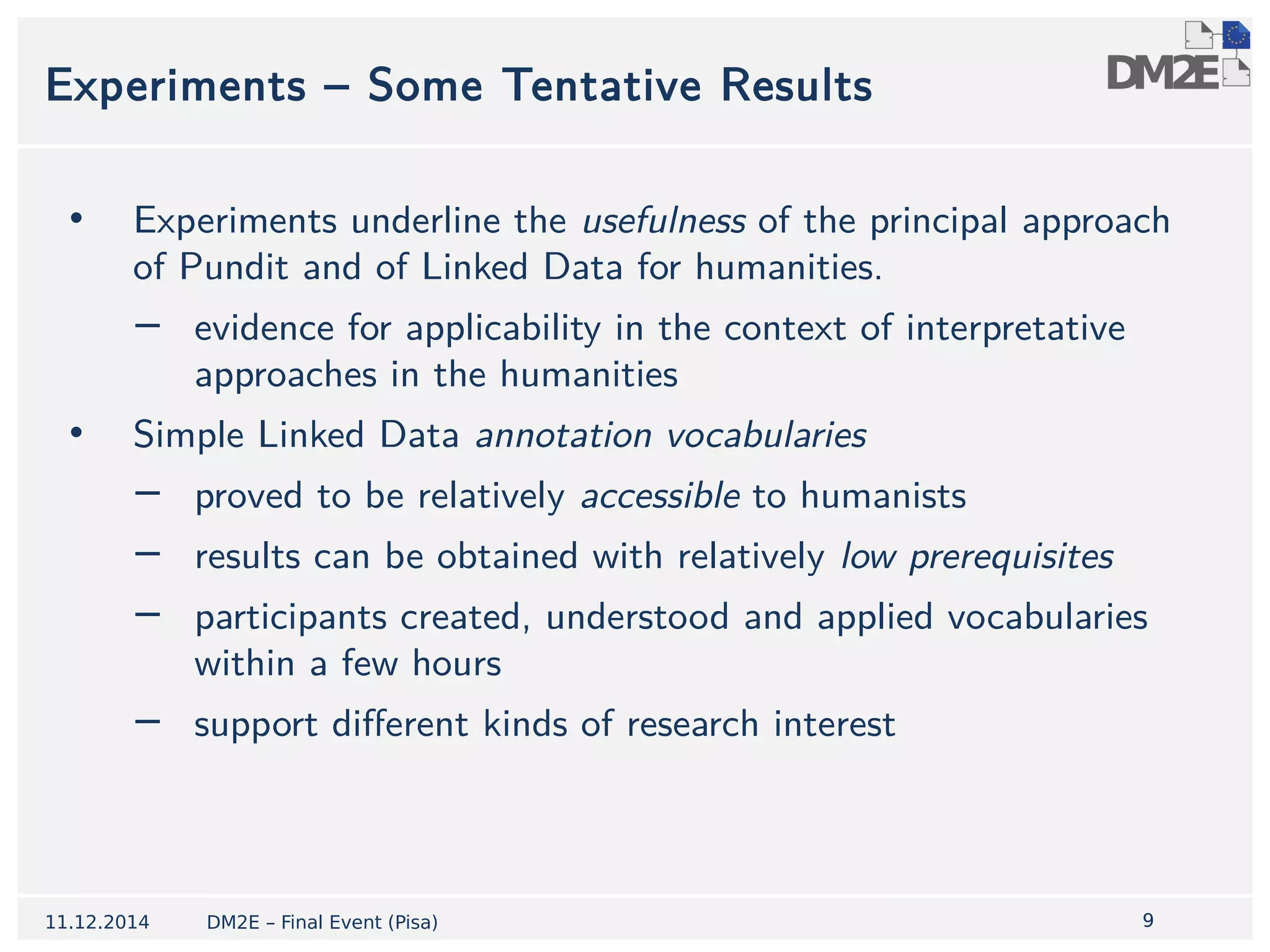 Experiments – Some Tentative Results

DM2E

• Experiments underline the usefulness of the principal approach of Pundit and of Linked Data for humanities.
– evidence for applicability in the context of interpretative approaches in the humanities
• Simple Linked Data annotation vocabularies
– proved to be relatively accessible to humanists
– results can be obtained with relatively low prerequisites
– participants created, understood and applied vocabularies within a few hours
– support different kinds of research interest

11.12.2014 DM2E – Final Event (Pisa) 9